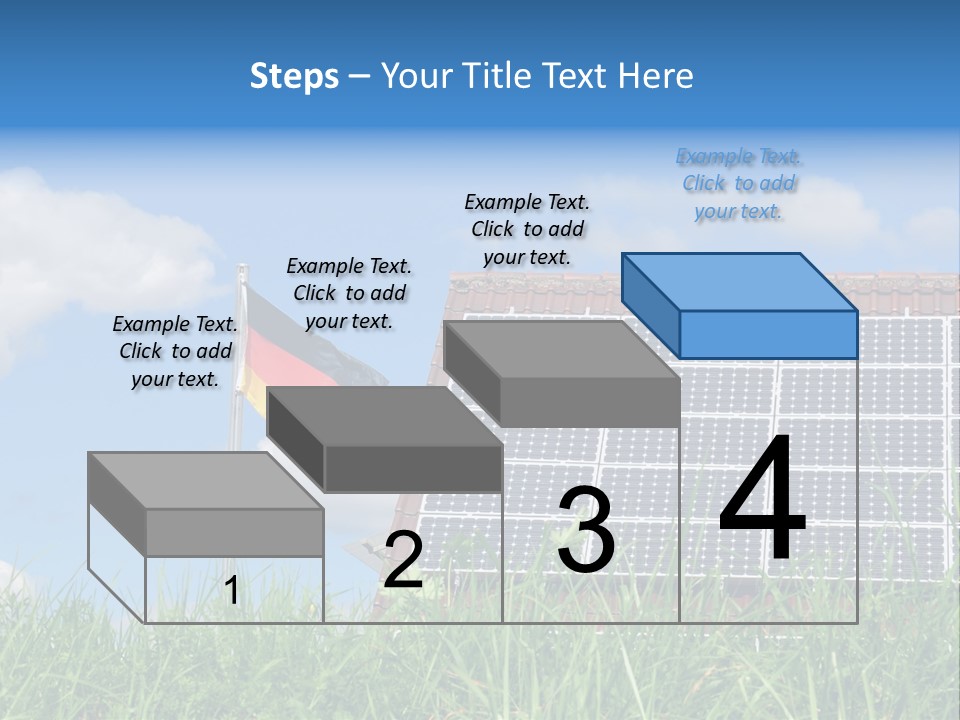 Steps – Your Title Text Here

Example Text. Click to add your text.

Example Text. Click to add your text.

Example Text. Click to add your text.

Example Text. Click to add your text.

1

2

3

4